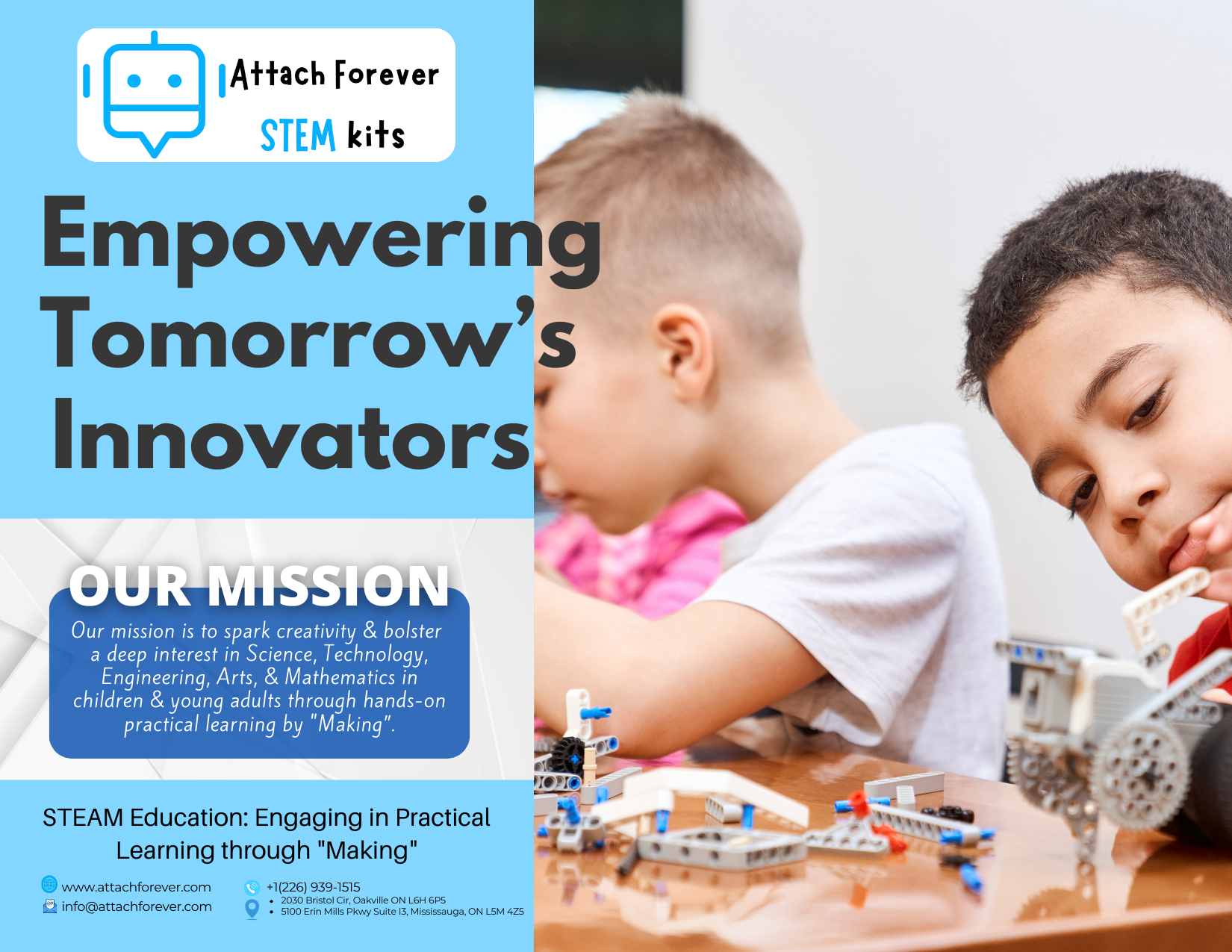 Attach Forever
STEM kits

Empowering Tomorrow's Innovators

OUR MISSION

Our mission is to spark creativity & bolster a deep interest in Science, Technology, Engineering, Arts, & Mathematics in children & young adults through hands-on practical learning by "Making".

STEAM Education: Engaging in Practical Learning through "Making"

www.attachforever.com
info@attachforever.com

+1(226) 939-1515
• 2030 Bristol Cir, Oakville ON L6H 6P5
• 5100 Erin Mills Pkwy Suite I3, Mississauga, ON L5M 4Z5